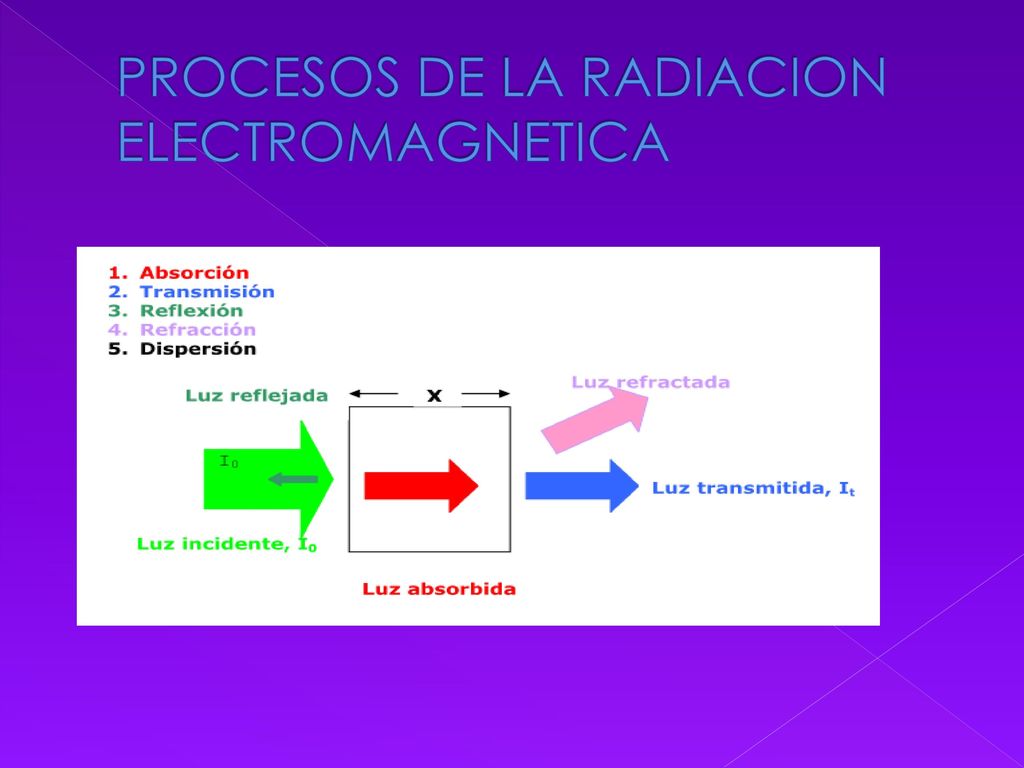 PROCESOS DE LA RADIACION ELECTROMAGNETICA

1. Absorción
2. Transmisión
3. Reflexión
4. Refracción
5. Dispersión

Luz reflejada

x

Luz refractada

$I_0$

Luz transmitida, $I_t$

Luz incidente, $I_0$

Luz absorbida